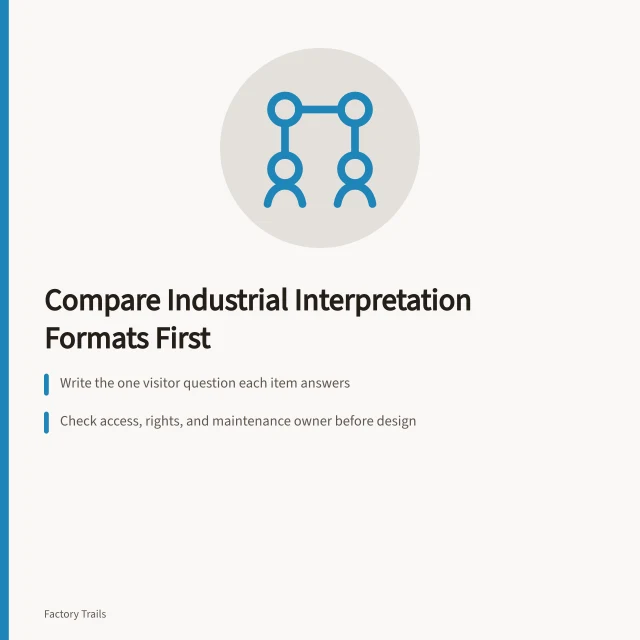 Compare Industrial Interpretation Formats First

Write the one visitor question each item answers

Check access, rights, and maintenance owner before design

Factory Trails